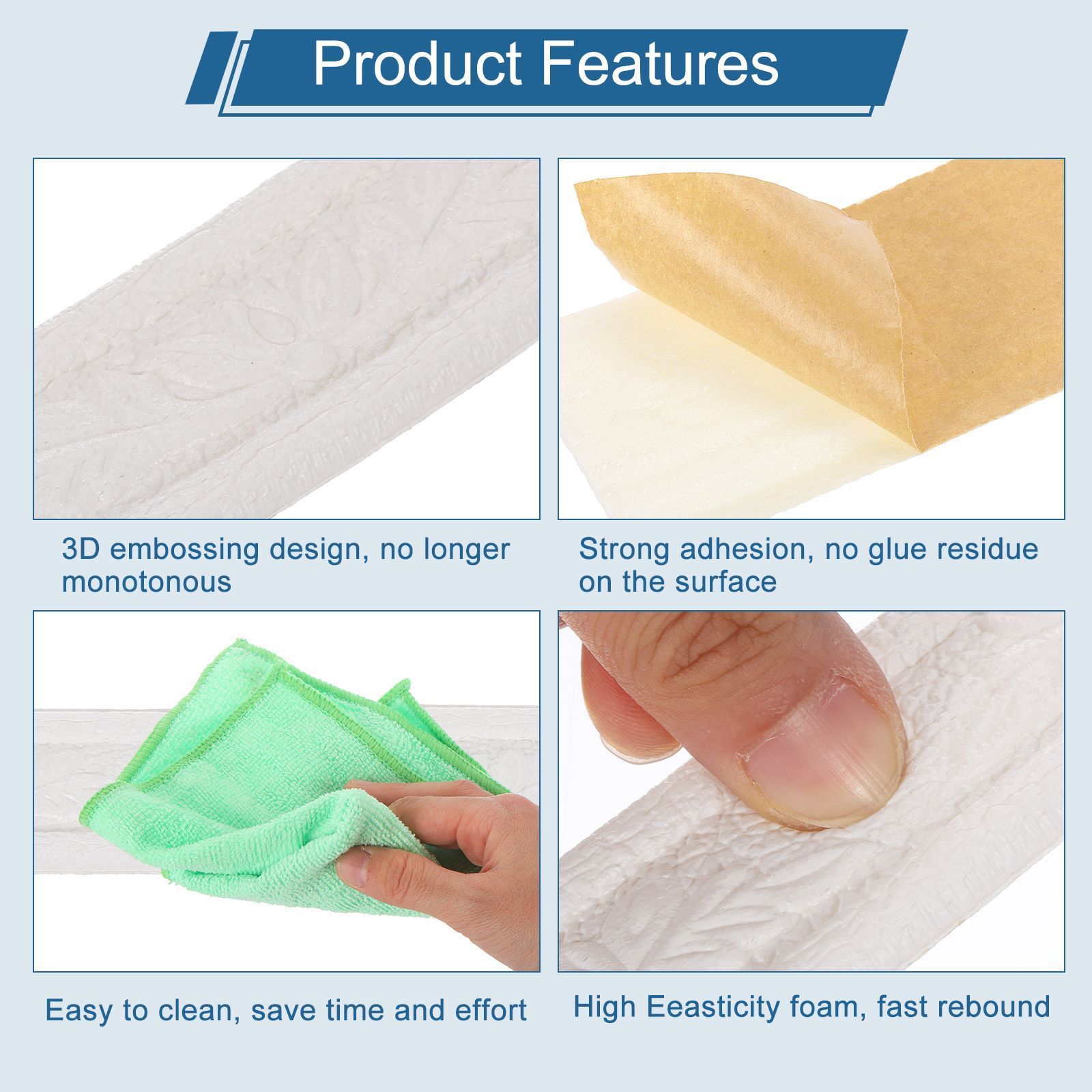 Product Features

3D embossing design, no longer monotonous

Strong adhesion, no glue residue on the surface

Easy to clean, save time and effort

High Eeasticity foam, fast rebound